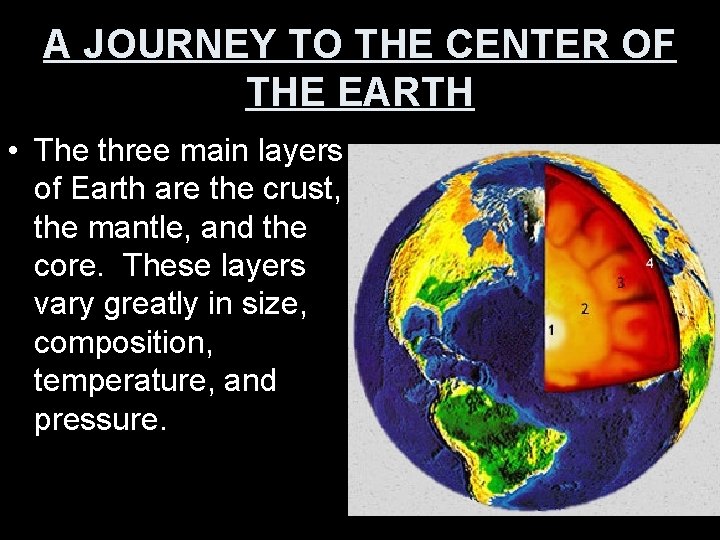 A JOURNEY TO THE CENTER OF THE EARTH

• The three main layers of Earth are the crust, the mantle, and the core. These layers vary greatly in size, composition, temperature, and pressure.

1
2
3
4